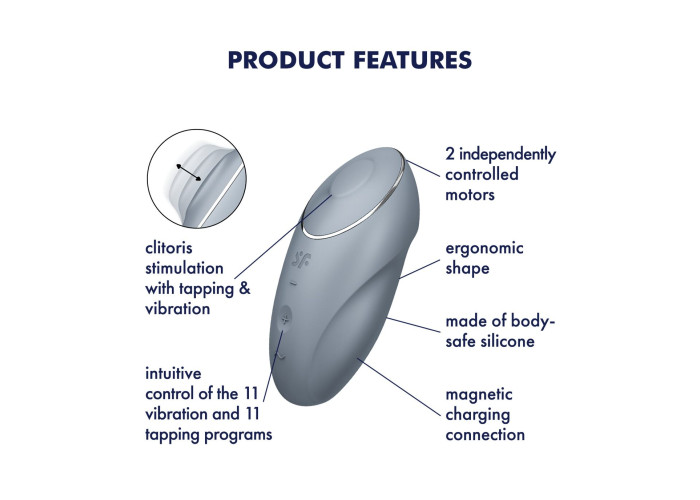 PRODUCT FEATURES

clitoris stimulation with tapping & vibration

intuitive control of the 11 vibration and 11 tapping programs

2 independently controlled motors

ergonomic shape

made of body-safe silicone

magnetic charging connection